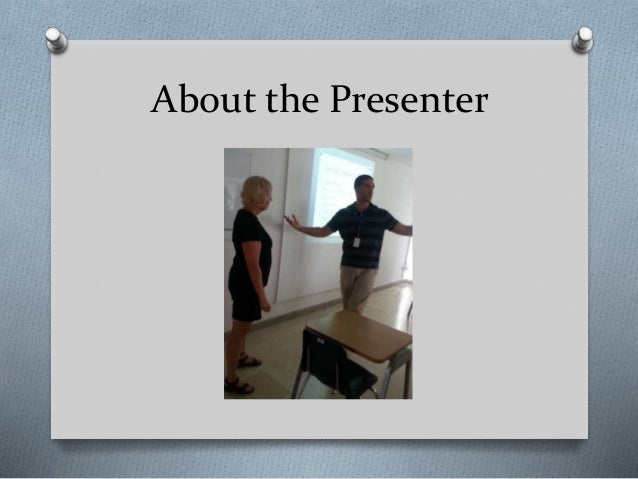 About the Presenter